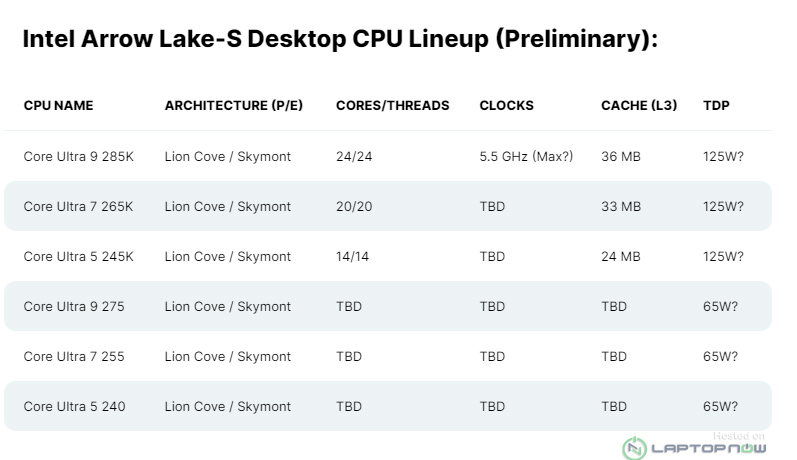 Intel Arrow Lake-S Desktop CPU Lineup (Preliminary):

| CPU NAME | ARCHITECTURE (P/E) | CORES/THREADS | CLOCKS | CACHE (L3) | TDP |
|---|---|---|---|---|---|
| Core Ultra 9 285K | Lion Cove / Skymont | 24/24 | 5.5 GHz (Max?) | 36 MB | 125W? |
| Core Ultra 7 265K | Lion Cove / Skymont | 20/20 | TBD | 33 MB | 125W? |
| Core Ultra 5 245K | Lion Cove / Skymont | 14/14 | TBD | 24 MB | 125W? |
| Core Ultra 9 275 | Lion Cove / Skymont | TBD | TBD | TBD | 65W? |
| Core Ultra 7 255 | Lion Cove / Skymont | TBD | TBD | TBD | 65W? |
| Core Ultra 5 240 | Lion Cove / Skymont | TBD | TBD | TBD | 65W? |

Hosted on
LAPTOPNOW